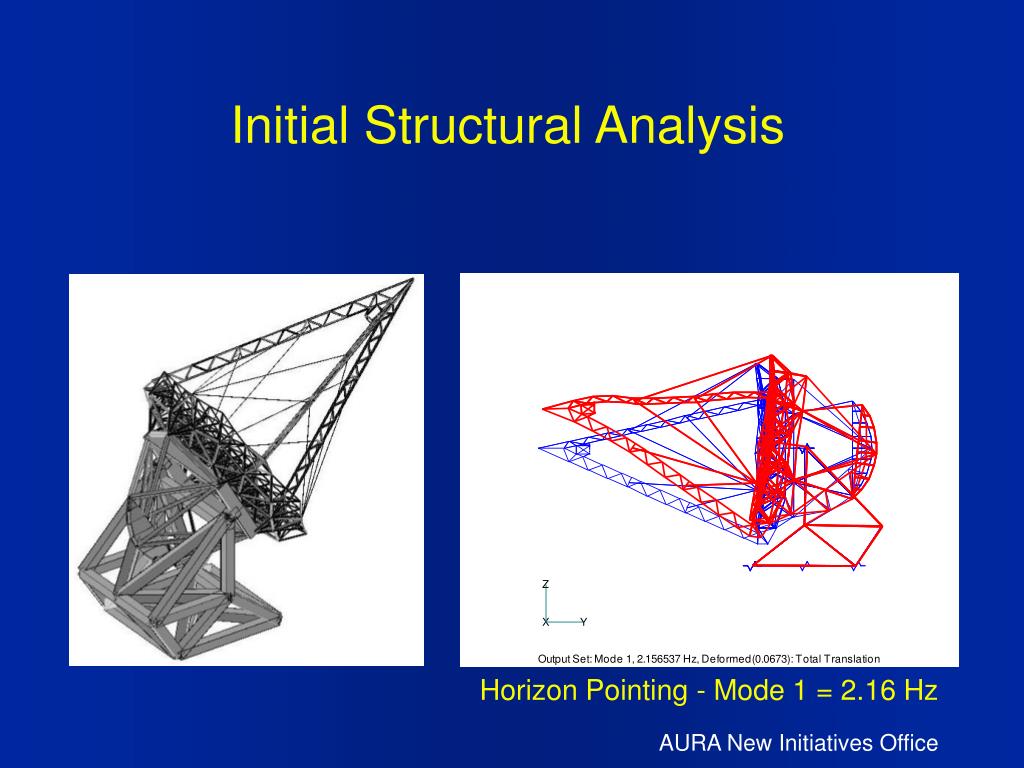 Initial Structural Analysis

Z

X Y

Output Set: Mode 1, 2.156537 Hz, Deformed(0.0673): Total Translation

Horizon Pointing - Mode 1 = 2.16 Hz

AURA New Initiatives Office